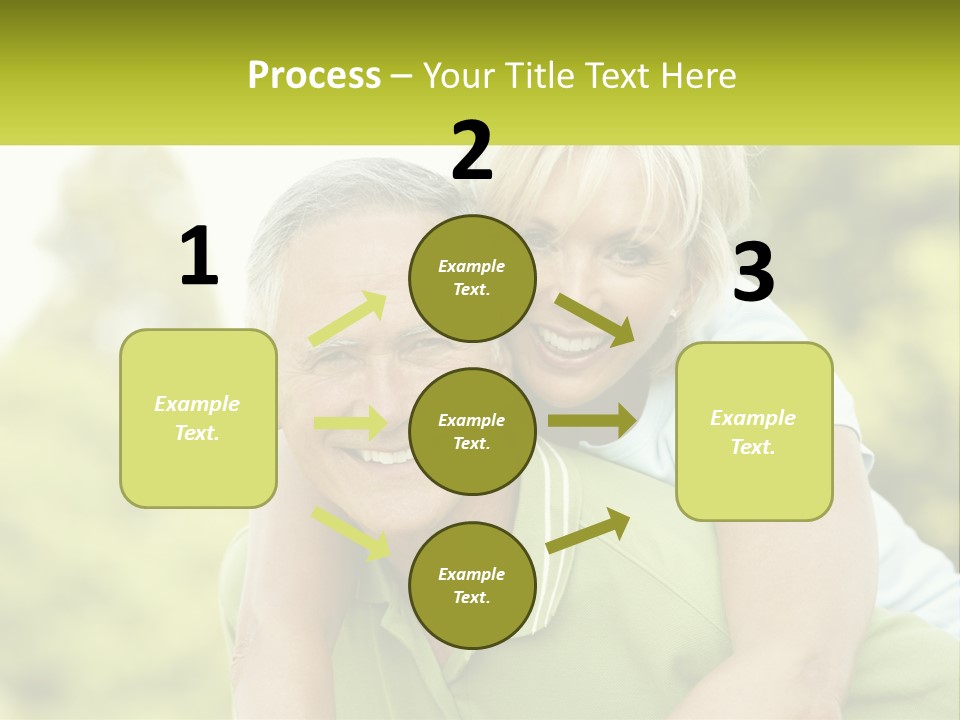 Process – Your Title Text Here

1

Example Text.

2

Example Text.

Example Text.

Example Text.

3

Example Text.